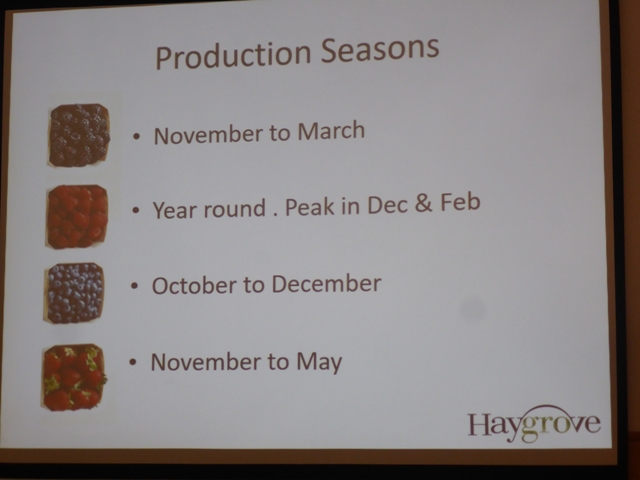 Production Seasons

• November to March

• Year round . Peak in Dec & Feb

• October to December

• November to May

Haygrove